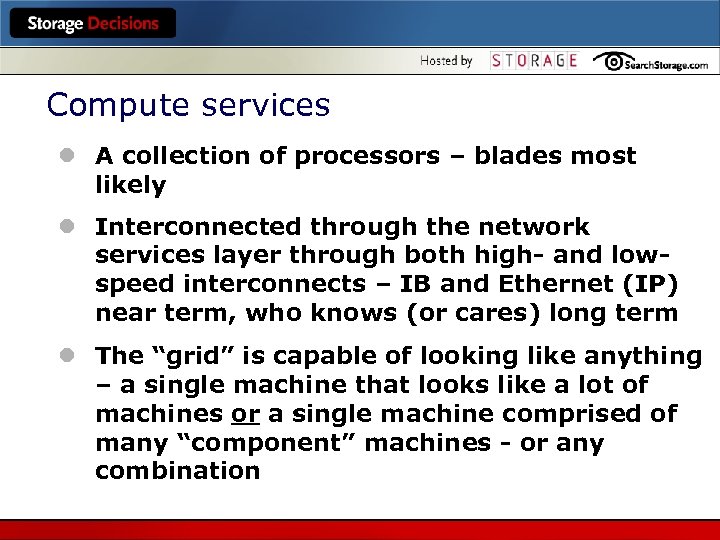 Storage Decisions

Hosted by STORAGE SearchStorage.com

Compute services

A collection of processors – blades most likely

Interconnected through the network services layer through both high- and low-speed interconnects – IB and Ethernet (IP) near term, who knows (or cares) long term

The “grid” is capable of looking like anything – a single machine that looks like a lot of machines or a single machine comprised of many “component” machines - or any combination